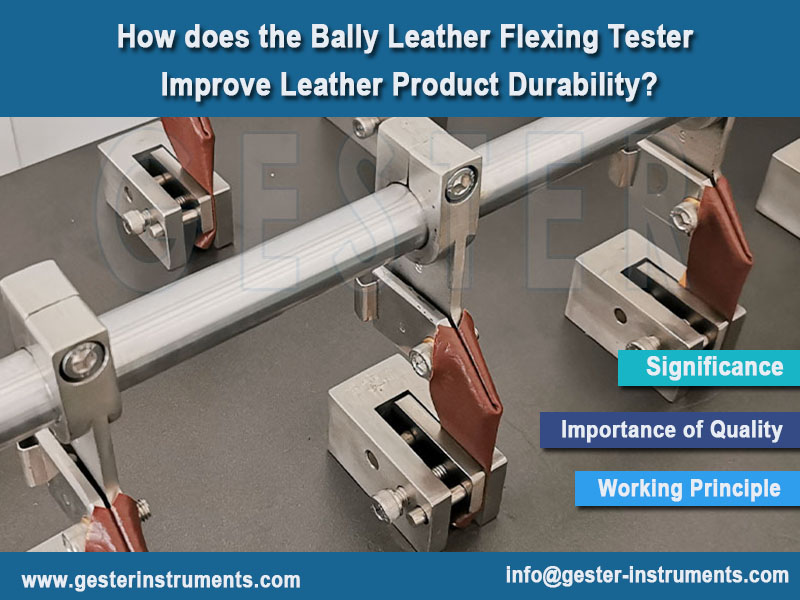 How does the Bally Leather Flexing Tester Improve Leather Product Durability?

GESTER

Significance

Importance of Quality

Working Principle

www.gesterinstruments.com

info@gester-instruments.com